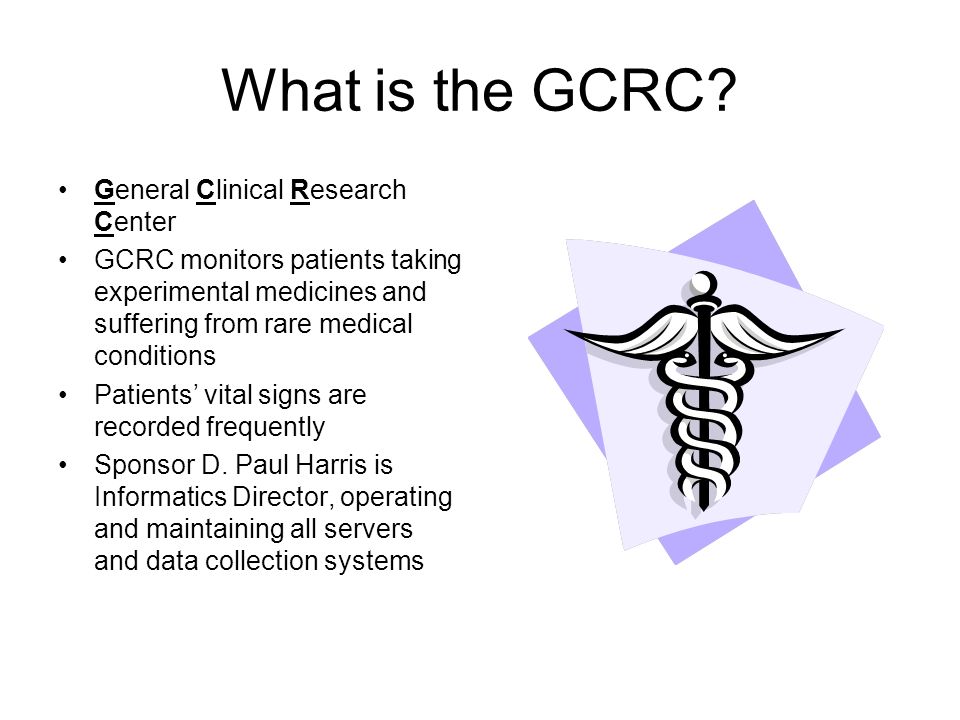 What is the GCRC?

• General Clinical Research Center
• GCRC monitors patients taking experimental medicines and suffering from rare medical conditions
• Patients' vital signs are recorded frequently
• Sponsor D. Paul Harris is Informatics Director, operating and maintaining all servers and data collection systems